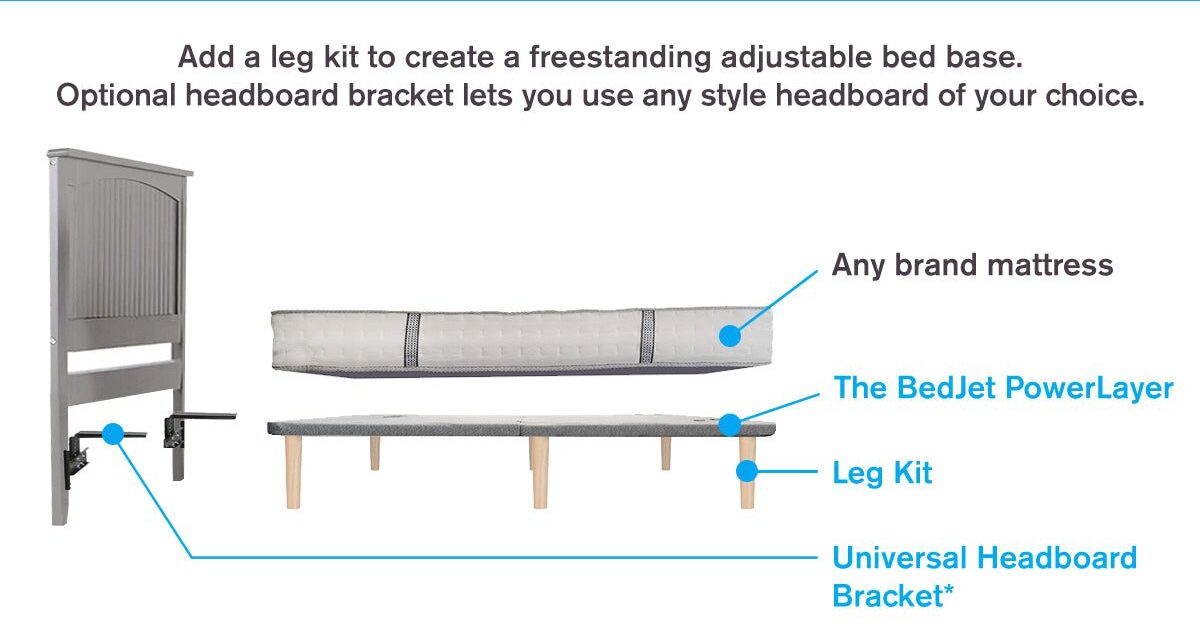 Add a leg kit to create a freestanding adjustable bed base.
Optional headboard bracket lets you use any style headboard of your choice.

Any brand mattress

The BedJet PowerLayer

Leg Kit

Universal Headboard Bracket*